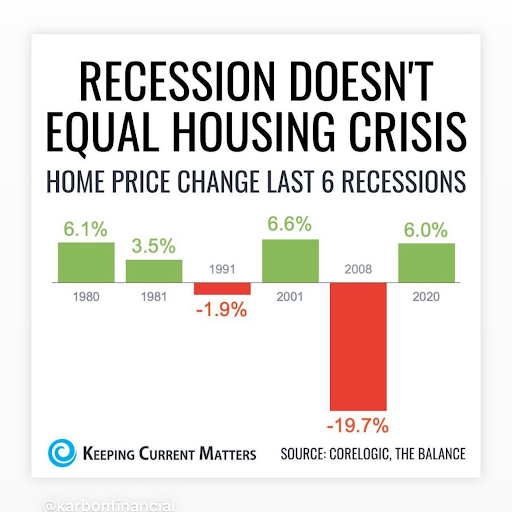 RECESSION DOESN'T EQUAL HOUSING CRISIS

HOME PRICE CHANGE LAST 6 RECESSIONS

6.1%
1980
3.5%
1981
1991
-1.9%
6.6%
2001
2008
-19.7%
6.0%
2020

KEEPING CURRENT MATTERS

SOURCE: CORELOGIC, THE BALANCE

@karbonfinancial